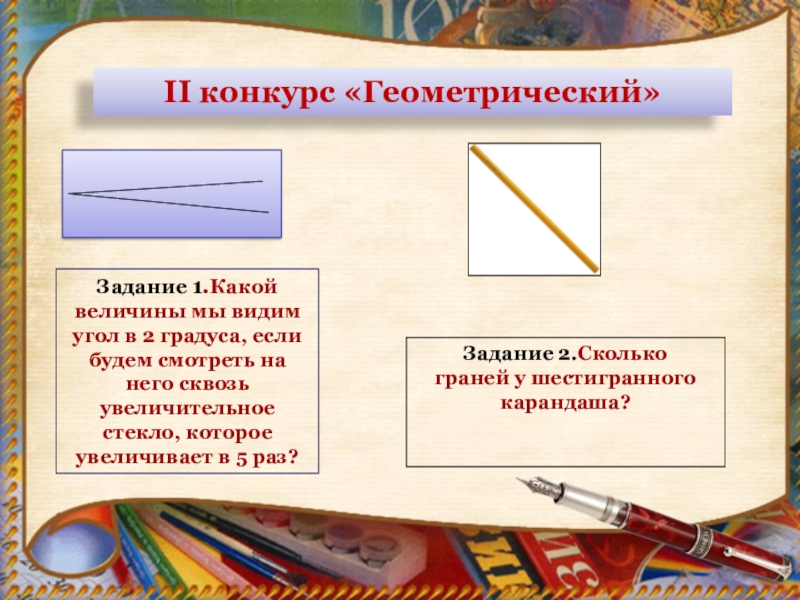 II конкурс «Геометрический»

Задание 1.Какой величины мы видим угол в 2 градуса, если будем смотреть на него сквозь увеличительное стекло, которое увеличивает в 5 раз?

Задание 2.Сколько граней у шестигранного карандаша?